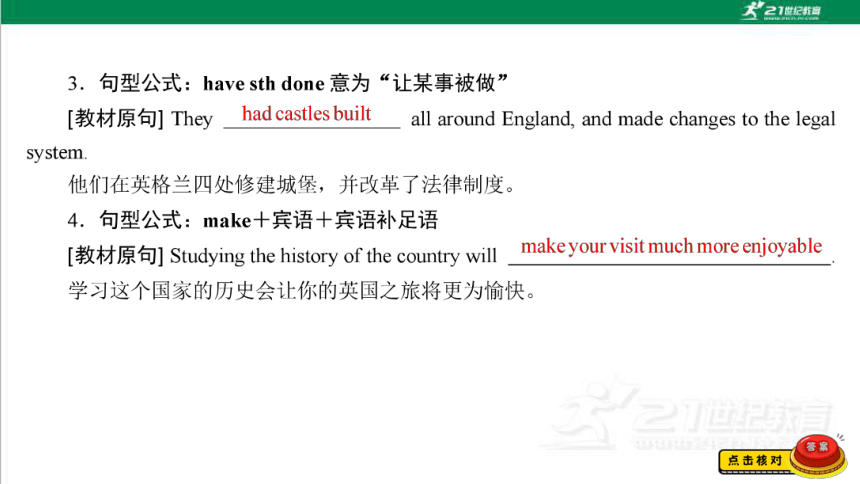 21世纪教育

3．句型公式：have sth done 意为“让某事被做”

[教材原句] They had castles built all around England, and made changes to the legal system.

他们在英格兰四处修建城堡，并改革了法律制度。

4．句型公式：make＋宾语＋宾语补足语

[教材原句] Studying the history of the country will make your visit much more enjoyable.

学习这个国家的历史会让你的英国之旅将更为愉快。

21世纪教育

点击核对 答案